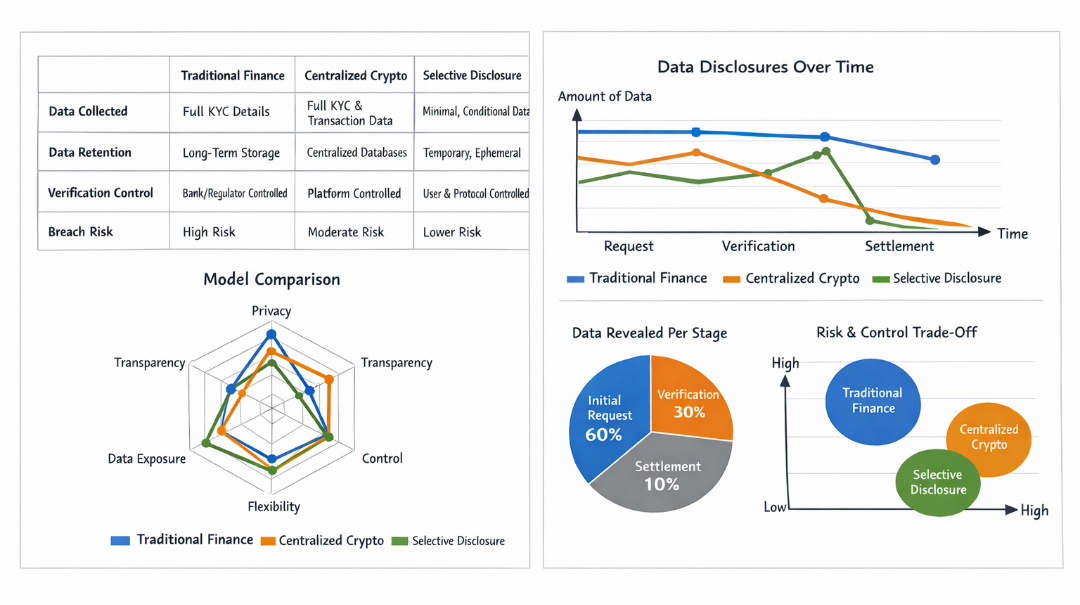 | | Traditional Finance | Centralized Crypto | Selective Disclosure |
|---|---|---|---|
| Data Collected | Full KYC Details | Full KYC & Transaction Data | Minimal, Conditional Data |
| Data Retention | Long-Term Storage | Centralized Databases | Temporary, Ephemeral |
| Verification Control | Bank/Regulator Controlled | Platform Controlled | User & Protocol Controlled |
| Breach Risk | High Risk | Moderate Risk | Lower Risk |

Model Comparison

Privacy
Transparency
Transparency
Data Exposure
Control
Flexibility

Traditional Finance Centralized Crypto Selective Disclosure

Data Disclosures Over Time

Amount of Data

Request Verification Settlement Time

Traditional Finance Centralized Crypto Selective Disclosure

Data Revealed Per Stage

Initial Request 60%
Verification 30%
Settlement 10%

Risk & Control Trade-Off

High
Low
High

Traditional Finance
Centralized Crypto
Selective Disclosure